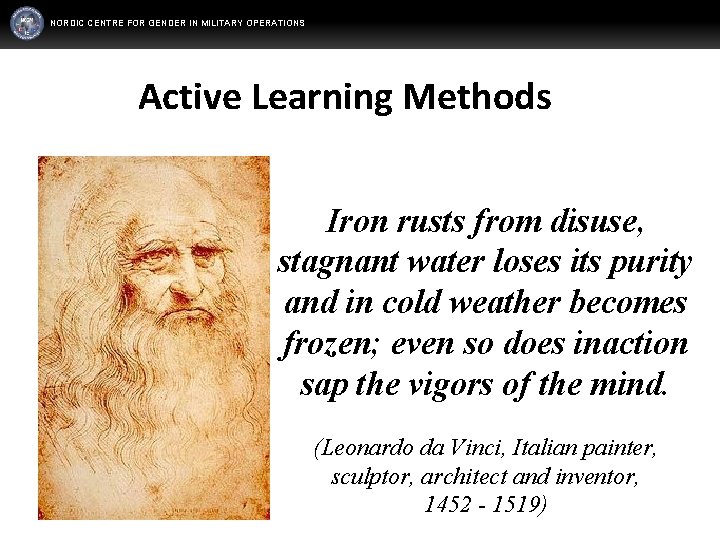 NORDIC CENTRE FOR GENDER IN MILITARY OPERATIONS

Active Learning Methods

Iron rusts from disuse, stagnant water loses its purity and in cold weather becomes frozen; even so does inaction sap the vigors of the mind.

(Leonardo da Vinci, Italian painter, sculptor, architect and inventor, 1452 - 1519)